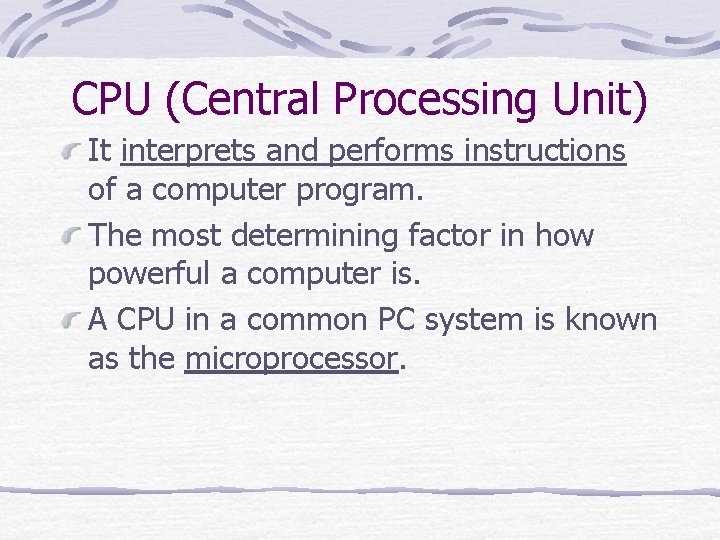 CPU (Central Processing Unit)

It interprets and performs instructions of a computer program.

The most determining factor in how powerful a computer is.

A CPU in a common PC system is known as the microprocessor.